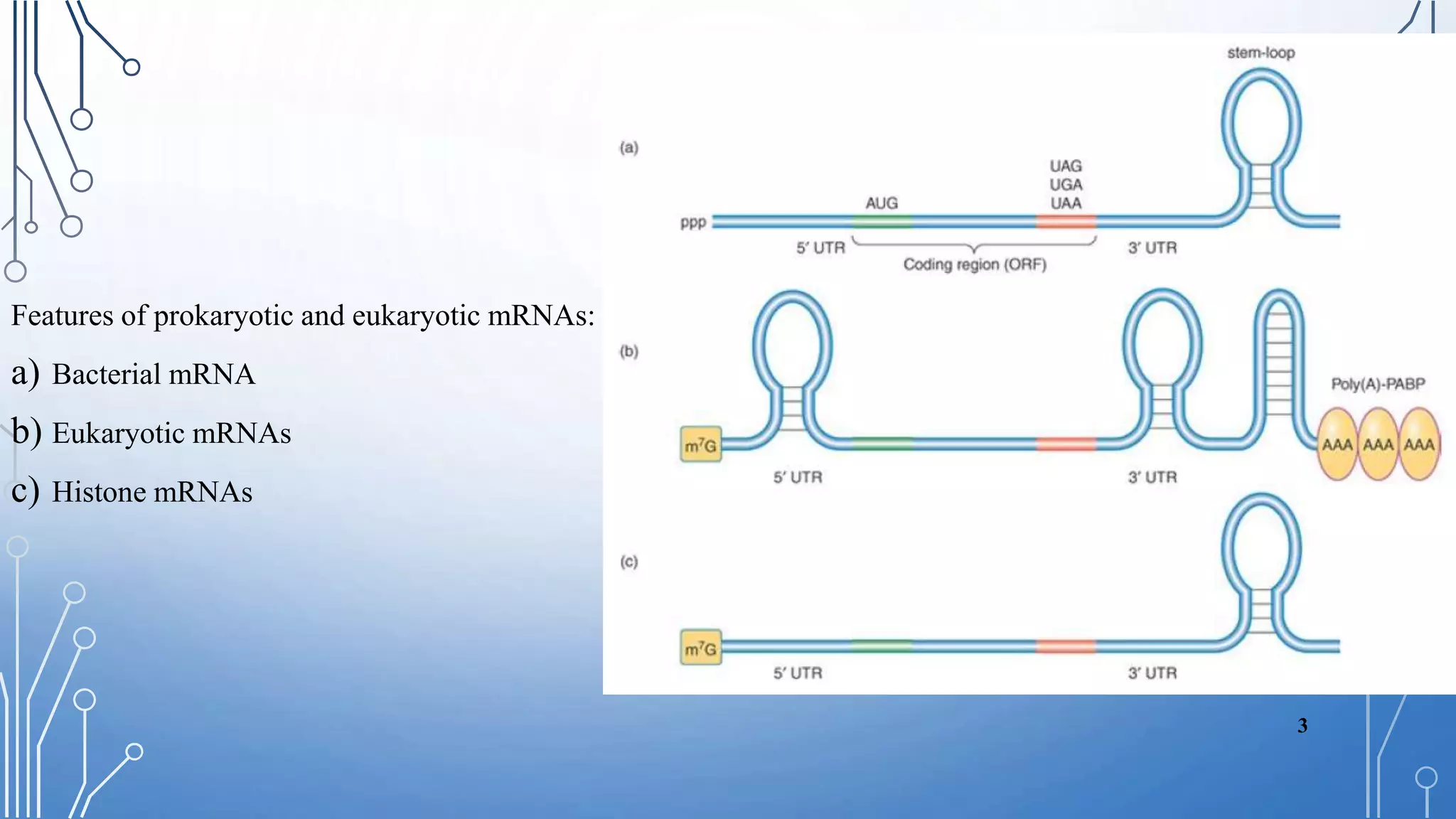 Features of prokaryotic and eukaryotic mRNAs:

a) Bacterial mRNA

b) Eukaryotic mRNAs

c) Histone mRNAs

stem-loop

(a)

UAG
UGA
UAA

AUG

ppp

5′ UTR

Coding region (ORF)

3′ UTR

(b)

Poly(A)-PABP

$m^7G$

AAA AAA AAA

5′ UTR

3′ UTR

(c)

$m^7G$

5′ UTR

3′ UTR

3